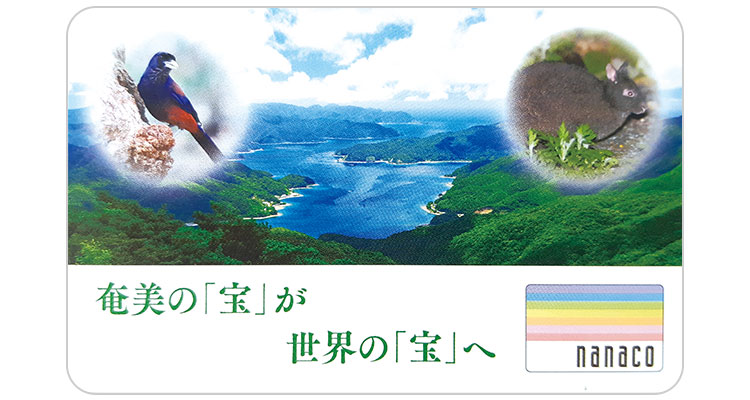 奄美の「宝」が
世界の「宝」へ

nanaco